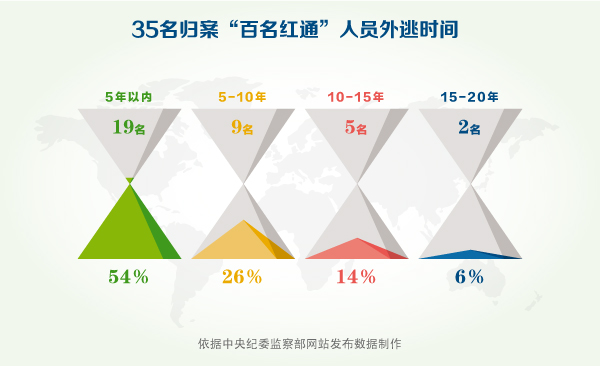 35名归案“百名红通”人员外逃时间

5年以内

19名

54%

5-10年

9名

26%

10-15年

5名

14%

15-20年

2名

6%

依据中央纪委监察部网站发布数据制作